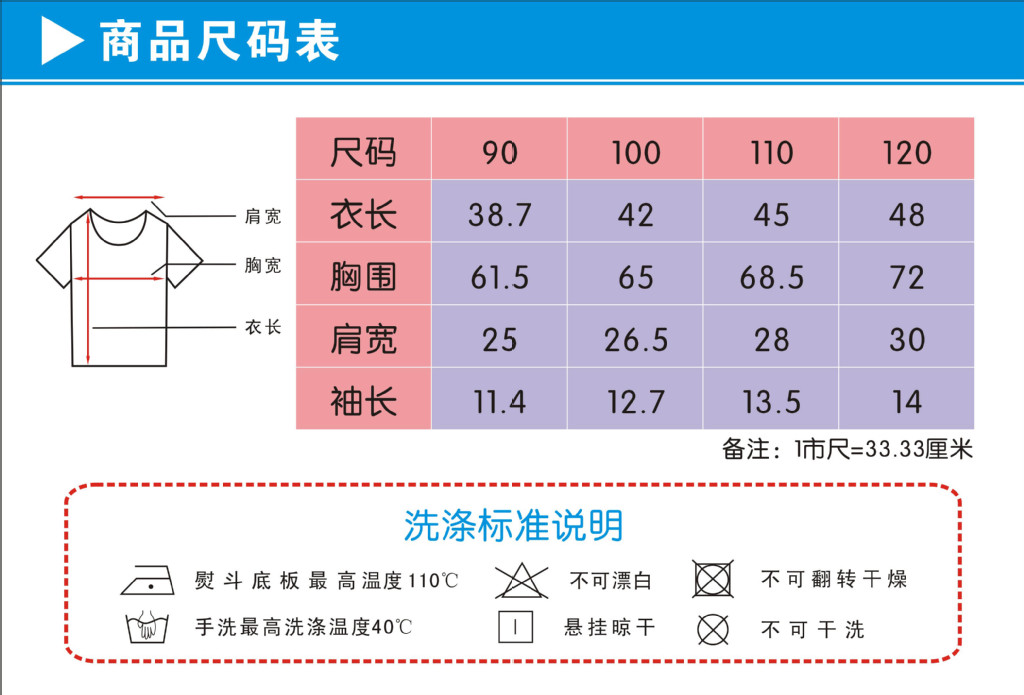 商品尺码表

肩宽
胸宽
衣长

| 尺码 | 90 | 100 | 110 | 120 |
|---|---|---|---|---|
| 衣长 | 38.7 | 42 | 45 | 48 |
| 胸围 | 61.5 | 65 | 68.5 | 72 |
| 肩宽 | 25 | 26.5 | 28 | 30 |
| 袖长 | 11.4 | 12.7 | 13.5 | 14 |

备注：1市尺=33.33厘米

洗涤标准说明

熨斗底板最高温度110℃
不可漂白
不可翻转干燥
手洗最高洗涤温度40℃
悬挂晾干
不可干洗